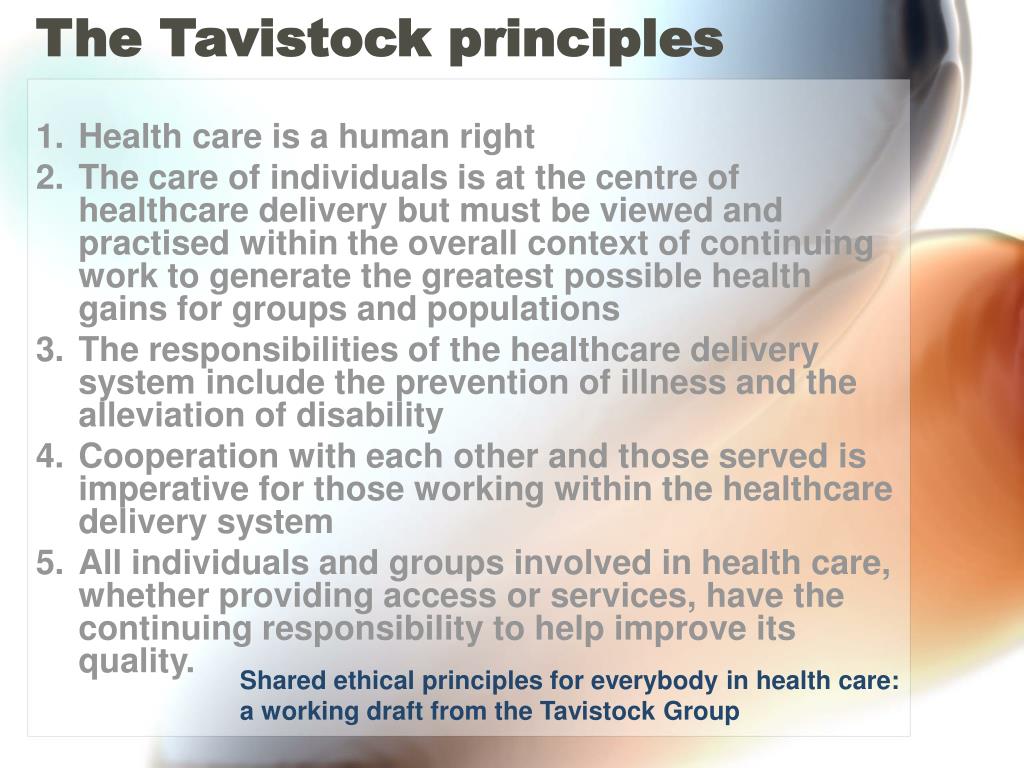 The Tavistock principles

1. Health care is a human right
2. The care of individuals is at the centre of healthcare delivery but must be viewed and practised within the overall context of continuing work to generate the greatest possible health gains for groups and populations
3. The responsibilities of the healthcare delivery system include the prevention of illness and the alleviation of disability
4. Cooperation with each other and those served is imperative for those working within the healthcare delivery system
5. All individuals and groups involved in health care, whether providing access or services, have the continuing responsibility to help improve its quality.

Shared ethical principles for everybody in health care: a working draft from the Tavistock Group